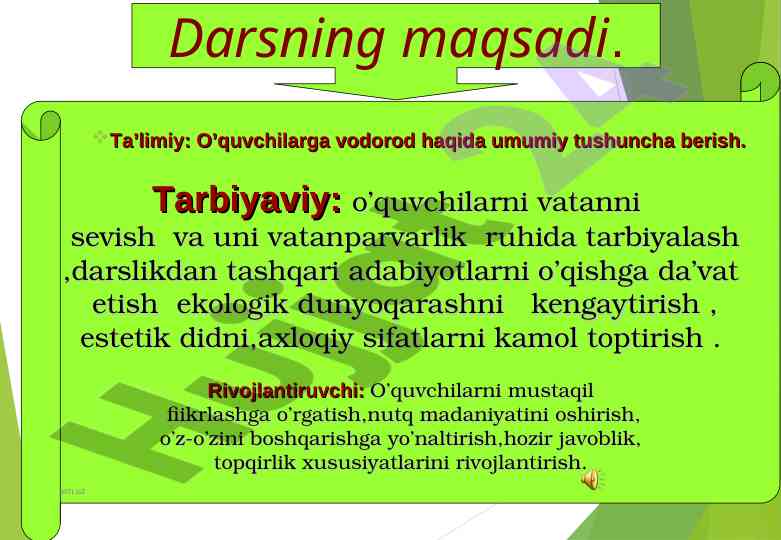 Darsning maqsadi.

Ta'limiy: O'quvchilarga vodorod haqida umumiy tushuncha berish.

Tarbiyaviy: o'quvchilarni vatanni sevish va uni vatanparvarlik ruhida tarbiyalash ,darslikdan tashqari adabiyotlarni o'qishga da'vat etish ekologik dunyoqarashni kengaytirish , estetik didni,axloqiy sifatlarni kamol toptirish .

Rivojlantiruvchi: O'quvchilarni mustaqil fiikrlashga o'rgatish,nutq madaniyatini oshirish, o'z-o'zini boshqarishga yo'naltirish,hozir javoblik, topqirlik xususiyatlarini rivojlantirish.

Hujjat.uz